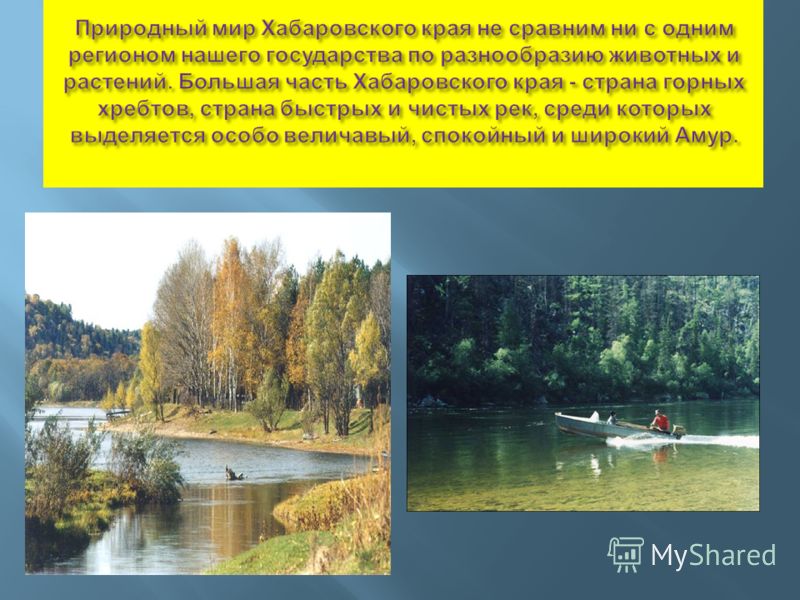 Природный мир Хабаровского края не сравним ни с одним регионом нашего государства по разнообразию животных и растений. Большая часть Хабаровского края - страна горных хребтов, страна быстрых и чистых рек, среди которых выделяется особо величавый, спокойный и широкий Амур.

MyShared